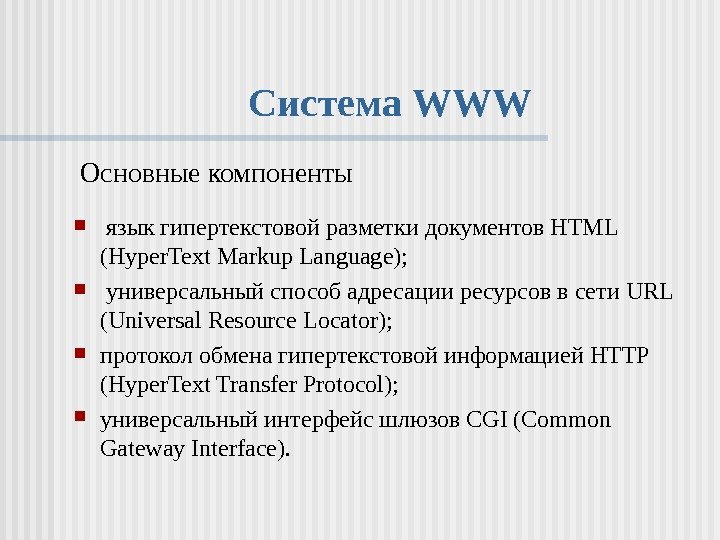 Система WWW

Основные компоненты

- язык гипертекстовой разметки документов HTML (HyperText Markup Language);
- универсальный способ адресации ресурсов в сети URL (Universal Resource Locator);
- протокол обмена гипертекстовой информацией HTTP (HyperText Transfer Protocol);
- универсальный интерфейс шлюзов CGI (Common Gateway Interface).